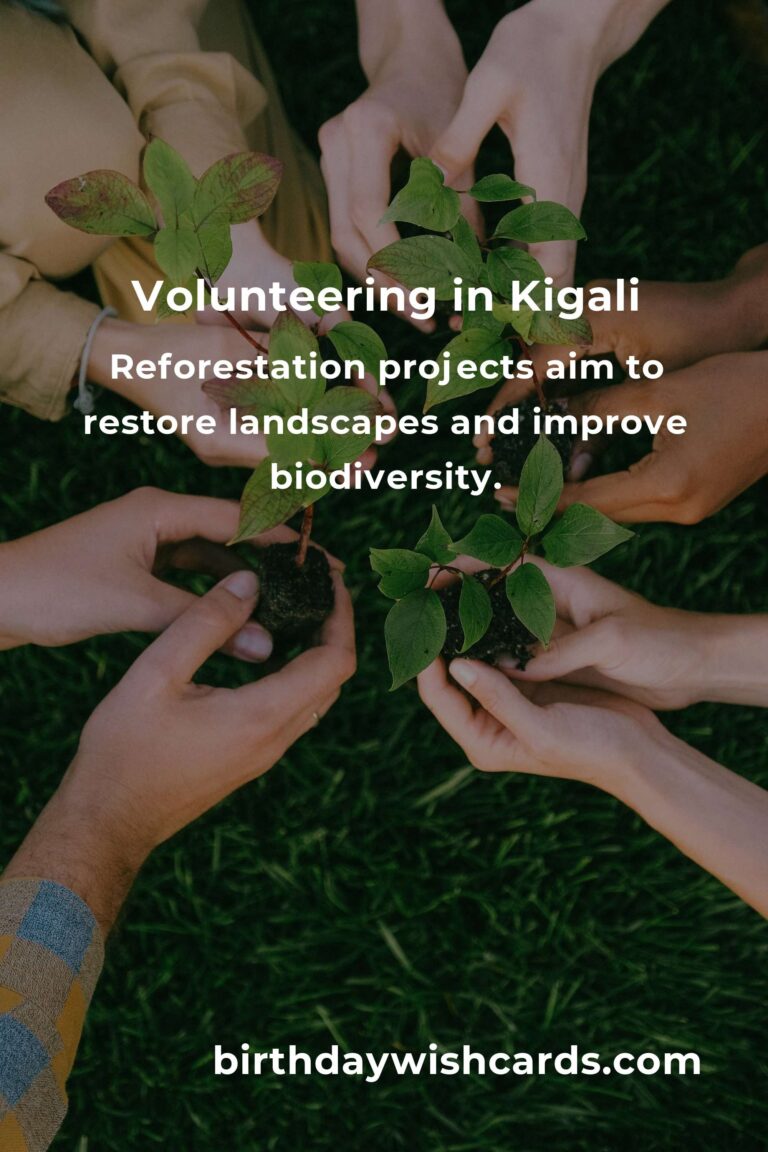 Volunteering in Kigali

Reforestation projects aim to restore landscapes and improve biodiversity.

birthdaywishcards.com